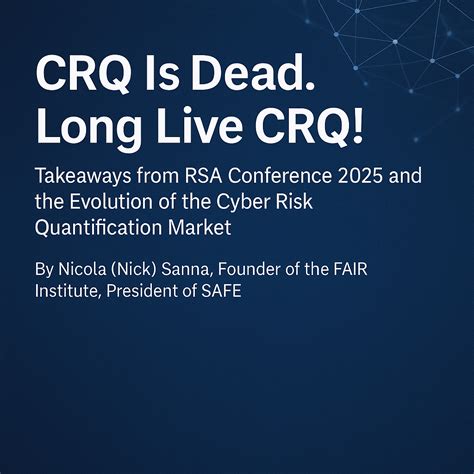 CRQ Is Dead.
Long Live CRQ!

Takeaways from RSA Conference 2025 and the Evolution of the Cyber Risk Quantification Market

By Nicola (Nick) Sanna, Founder of the FAIR Institute, President of SAFE